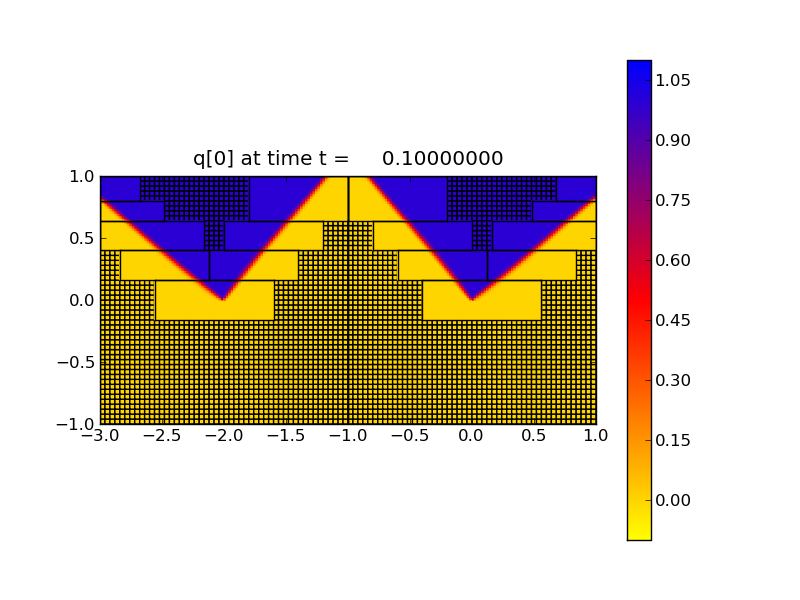 q[0] at time t = 0.10000000

1.0
0.5
0.0
−0.5
−1.0
−3.0
−2.5
−2.0
−1.5
−1.0
−0.5
0.0
0.5
1.0

1.05
0.90
0.75
0.60
0.45
0.30
0.15
0.00